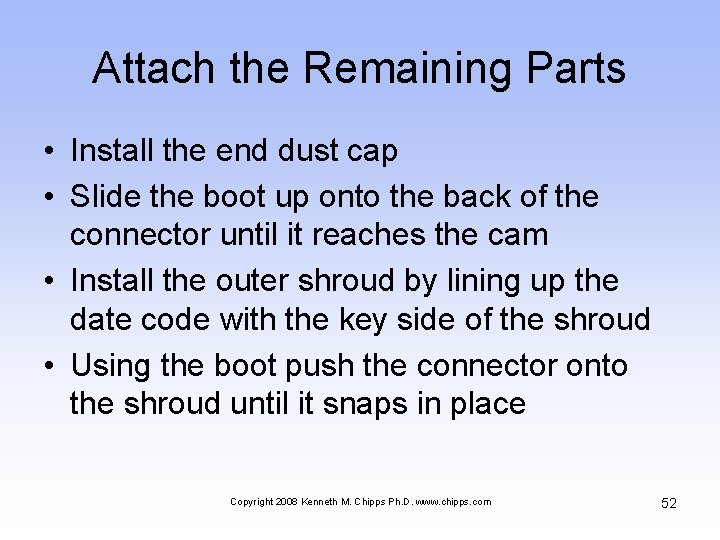 Attach the Remaining Parts

• Install the end dust cap
• Slide the boot up onto the back of the connector until it reaches the cam
• Install the outer shroud by lining up the date code with the key side of the shroud
• Using the boot push the connector onto the shroud until it snaps in place

Copyright 2008 Kenneth M. Chipps Ph.D. www.chipps.com

52